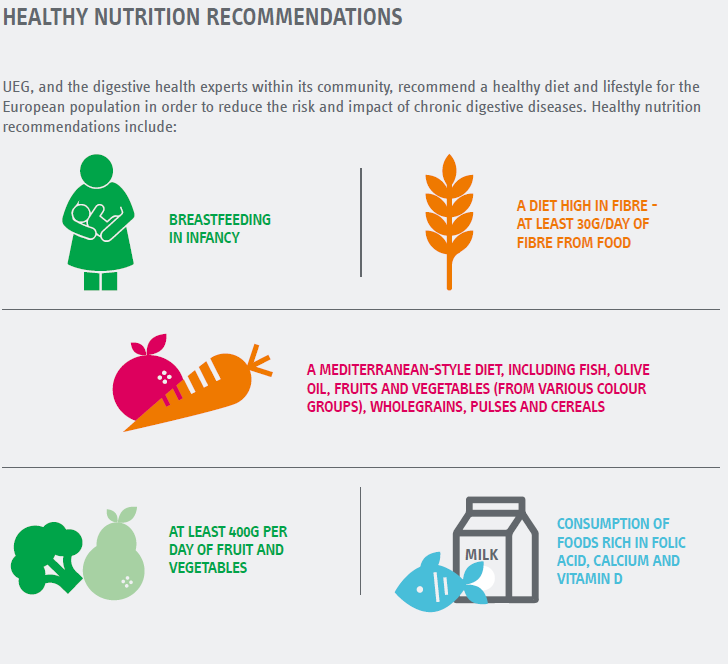 HEALTHY NUTRITION RECOMMENDATIONS

UEG, and the digestive health experts within its community, recommend a healthy diet and lifestyle for the European population in order to reduce the risk and impact of chronic digestive diseases. Healthy nutrition recommendations include:

BREASTFEEDING IN INFANCY

A DIET HIGH IN FIBRE – AT LEAST 30G/DAY OF FIBRE FROM FOOD

A MEDITERRANEAN-STYLE DIET, INCLUDING FISH, OLIVE OIL, FRUITS AND VEGETABLES (FROM VARIOUS COLOUR GROUPS), WHOLEGRAINS, PULSES AND CEREALS

AT LEAST 400G PER DAY OF FRUIT AND VEGETABLES

MILK

CONSUMPTION OF FOODS RICH IN FOLIC ACID, CALCIUM AND VITAMIN D